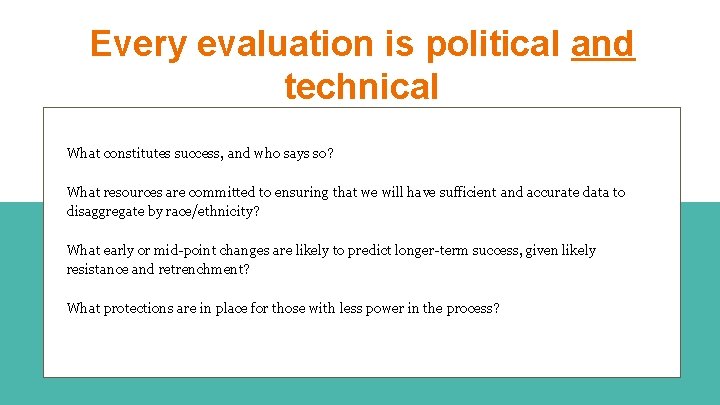 Every evaluation is political and technical

What constitutes success, and who says so?

What resources are committed to ensuring that we will have sufficient and accurate data to disaggregate by race/ethnicity?

What early or mid-point changes are likely to predict longer-term success, given likely resistance and retrenchment?

What protections are in place for those with less power in the process?